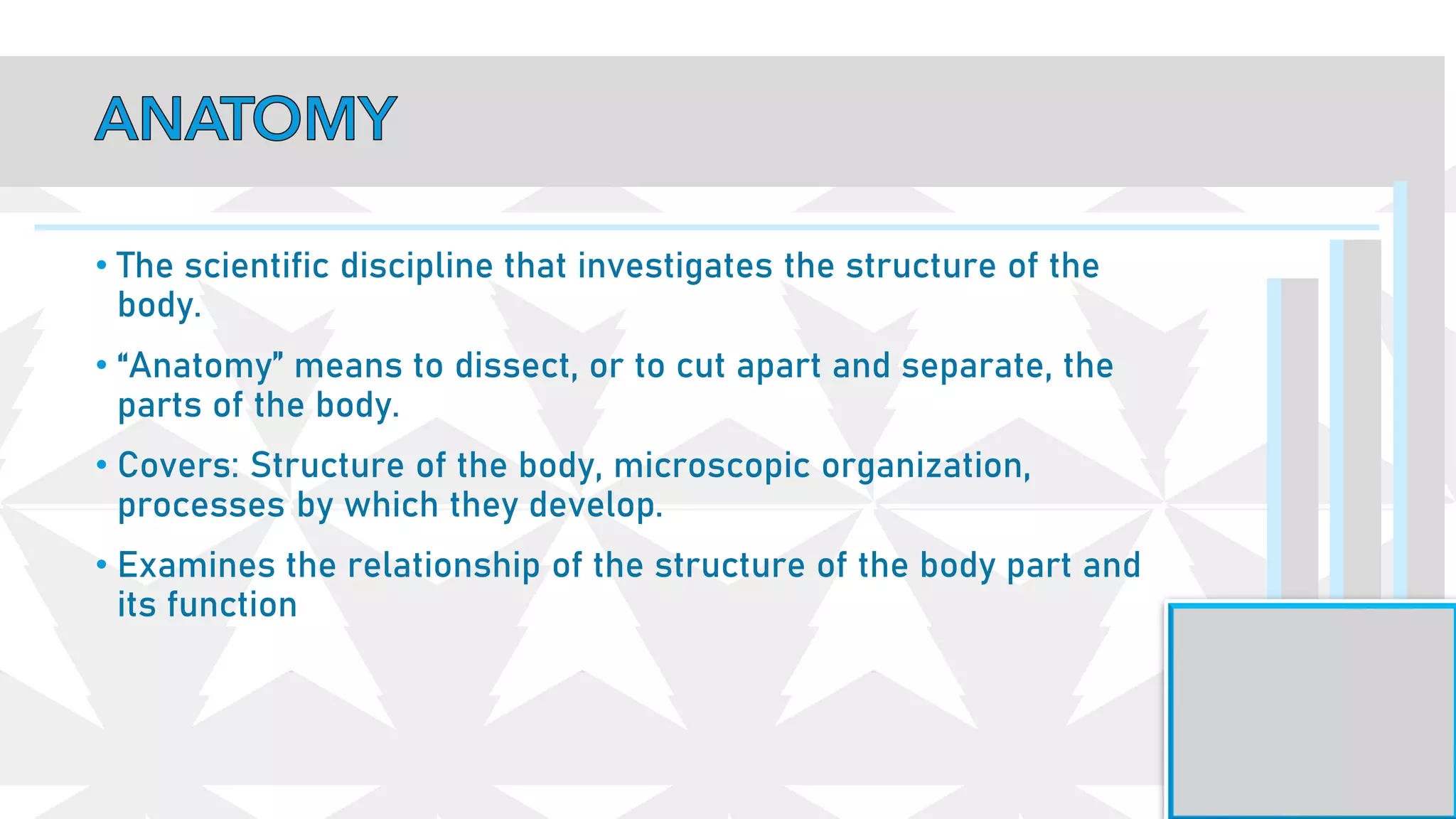 ANATOMY

• The scientific discipline that investigates the structure of the body.

• “Anatomy” means to dissect, or to cut apart and separate, the parts of the body.

• Covers: Structure of the body, microscopic organization, processes by which they develop.

• Examines the relationship of the structure of the body part and its function